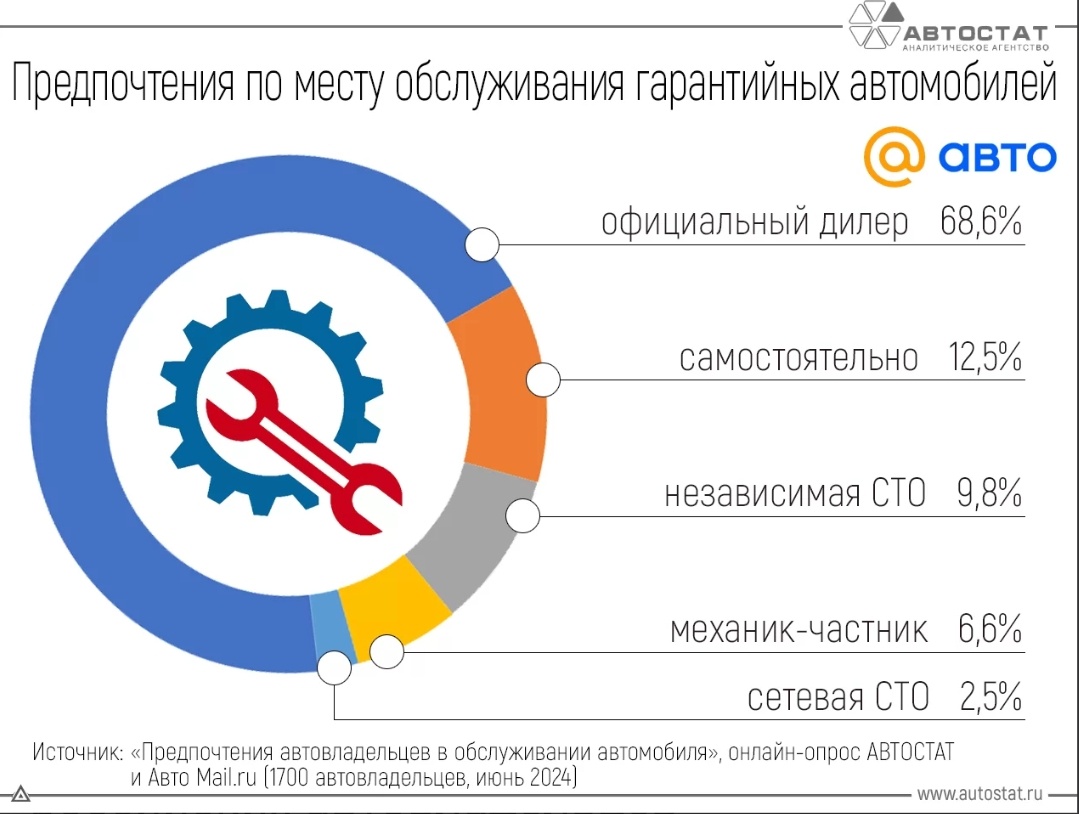 АВТОСТАТ
АНАЛИТИЧЕСКОЕ АГЕНТСТВО

Предпочтения по месту обслуживания гарантийных автомобилей

@ авто

официальный дилер 68,6%

самостоятельно 12,5%

независимая СТО 9,8%

механик-частник 6,6%

сетевая СТО 2,5%

Источник: «Предпочтения автовладельцев в обслуживании автомобиля», онлайн-опрос АВТОСТАТ и Авто Mail.ru (1700 автовладельцев, июнь 2024)

www.autostat.ru